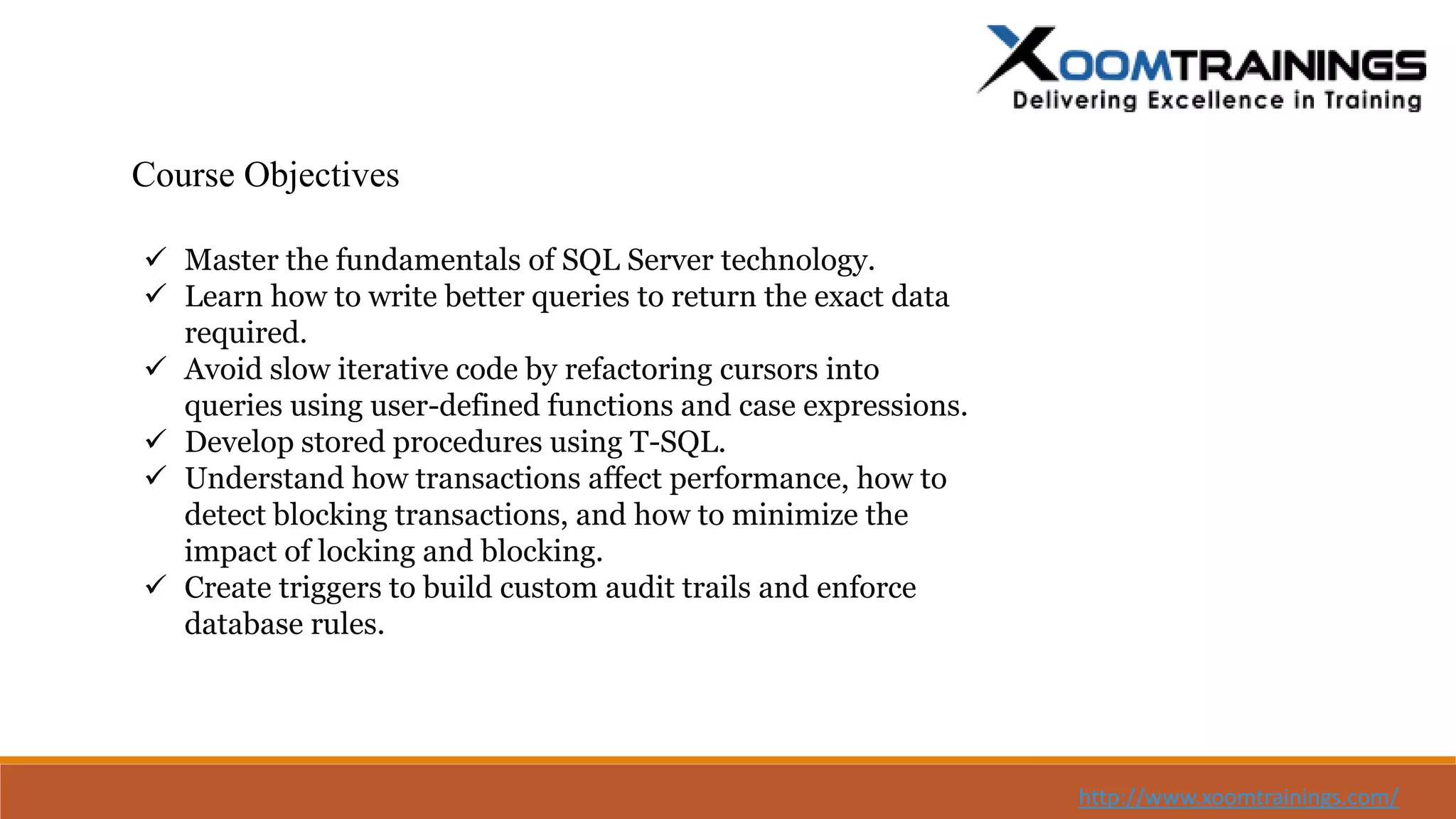 XOOMTRAININGS
Delivering Excellence in Training

Course Objectives

✓ Master the fundamentals of SQL Server technology.
✓ Learn how to write better queries to return the exact data required.
✓ Avoid slow iterative code by refactoring cursors into queries using user-defined functions and case expressions.
✓ Develop stored procedures using T-SQL.
✓ Understand how transactions affect performance, how to detect blocking transactions, and how to minimize the impact of locking and blocking.
✓ Create triggers to build custom audit trails and enforce database rules.

http://www.xoomtrainings.com/